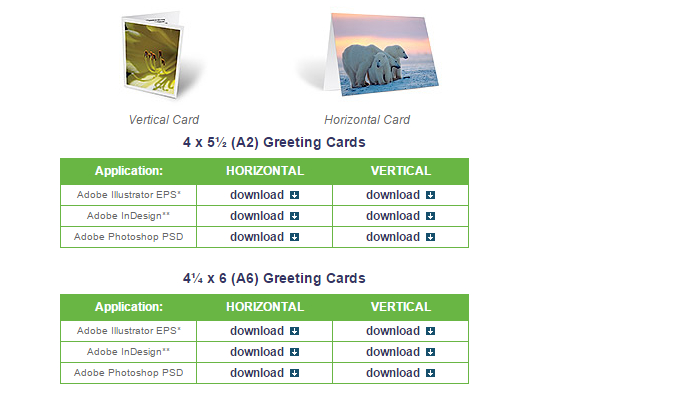 Vertical Card

Horizontal Card

4 x 5½ (A2) Greeting Cards

| Application: | HORIZONTAL | VERTICAL |
|---|---|---|
| Adobe Illustrator EPS* | download | download |
| Adobe InDesign** | download | download |
| Adobe Photoshop PSD | download | download |

4¼ x 6 (A6) Greeting Cards

| Application: | HORIZONTAL | VERTICAL |
|---|---|---|
| Adobe Illustrator EPS* | download | download |
| Adobe InDesign** | download | download |
| Adobe Photoshop PSD | download | download |